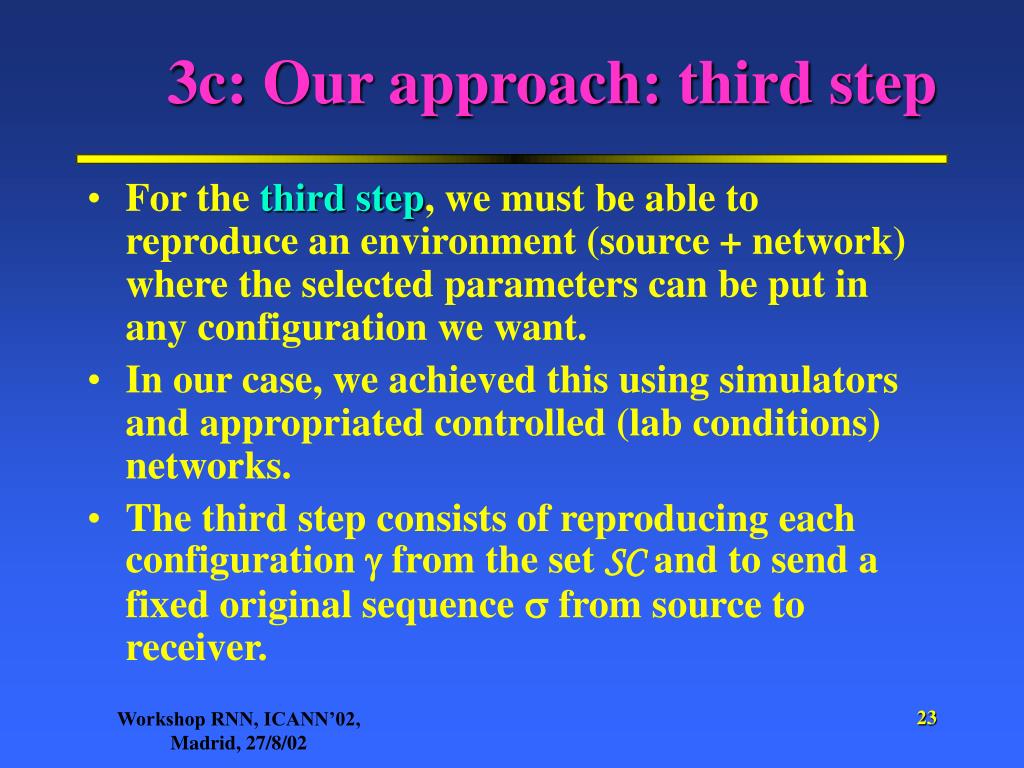 3c: Our approach: third step

• For the third step, we must be able to reproduce an environment (source + network) where the selected parameters can be put in any configuration we want.

• In our case, we achieved this using simulators and appropriated controlled (lab conditions) networks.

• The third step consists of reproducing each configuration $\gamma$ from the set $\mathcal{SC}$ and to send a fixed original sequence $\sigma$ from source to receiver.

Workshop RNN, ICANN'02, Madrid, 27/8/02

23